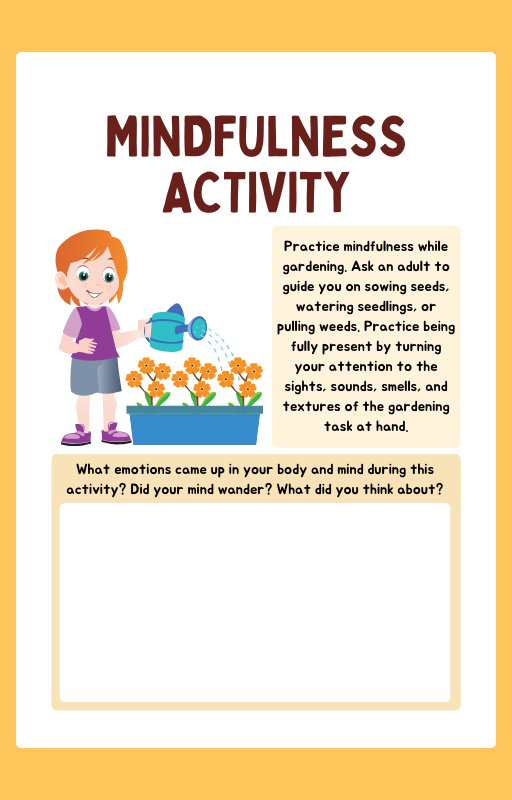 MINDFULNESS ACTIVITY

Practice mindfulness while gardening. Ask an adult to guide you on sowing seeds, watering seedlings, or pulling weeds. Practice being fully present by turning your attention to the sights, sounds, smells, and textures of the gardening task at hand.

What emotions came up in your body and mind during this activity? Did your mind wander? What did you think about?